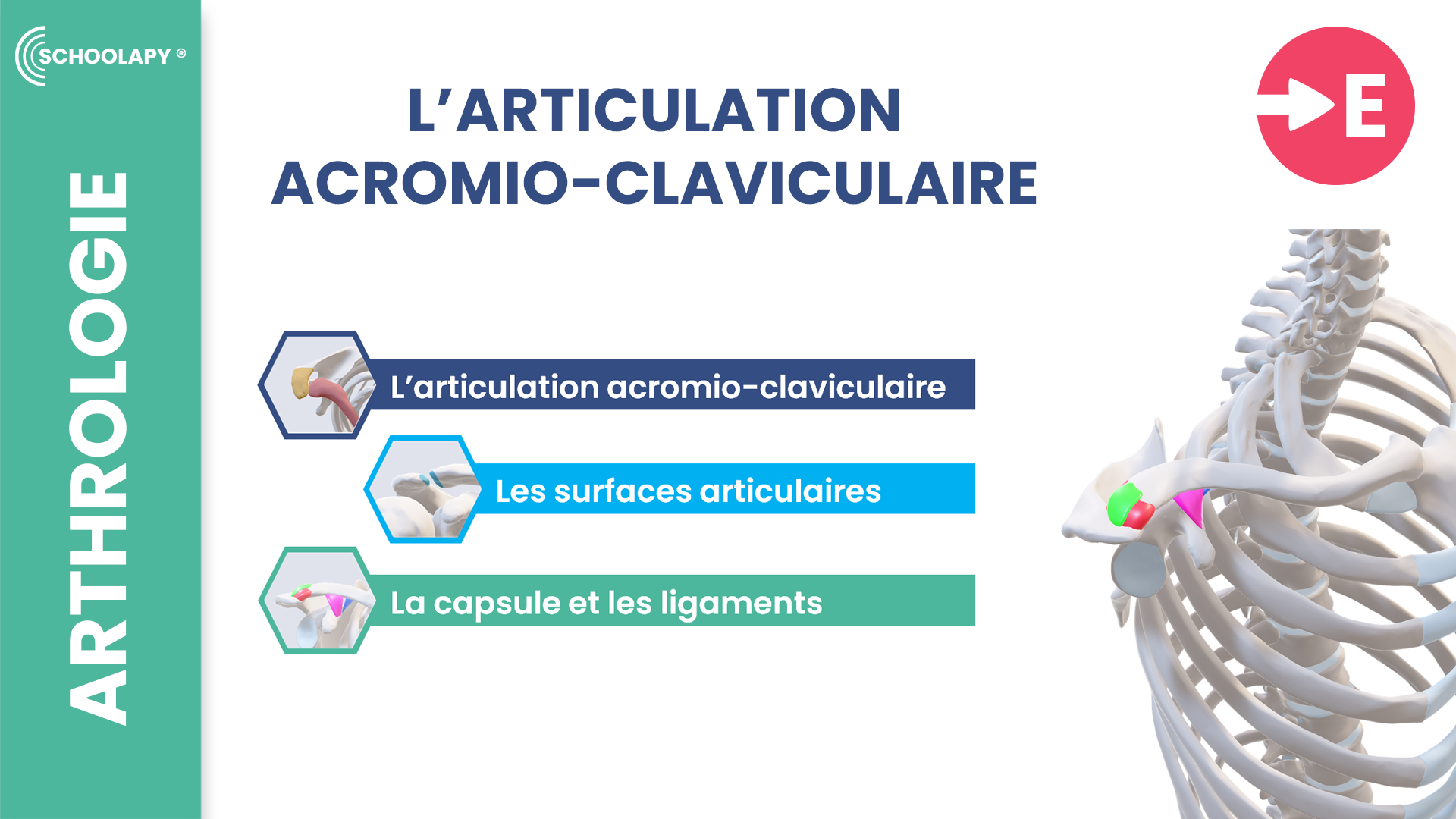 SCHOOLAPY ®

ARTHROLOGIE

L'ARTICULATION ACROMIO-CLAVICULAIRE

E

L'articulation acromio-claviculaire

Les surfaces articulaires

La capsule et les ligaments